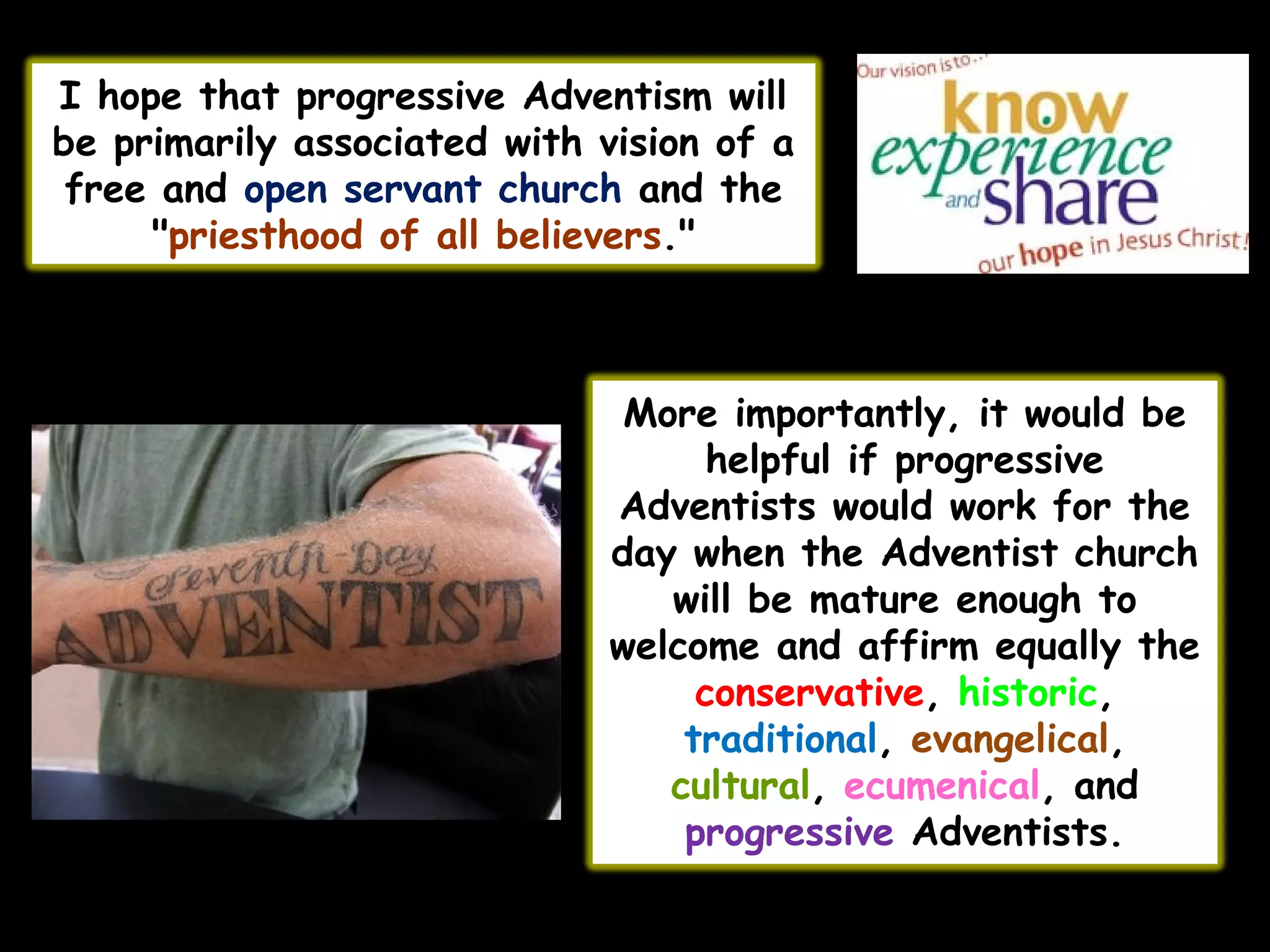 I hope that progressive Adventism will be primarily associated with vision of a free and open servant church and the "priesthood of all believers."

Our vision is to...
know
experience
and share
our hope in Jesus Christ!

Seventh-Day
ADVENTIST

More importantly, it would be helpful if progressive Adventists would work for the day when the Adventist church will be mature enough to welcome and affirm equally the conservative, historic, traditional, evangelical, cultural, ecumenical, and progressive Adventists.